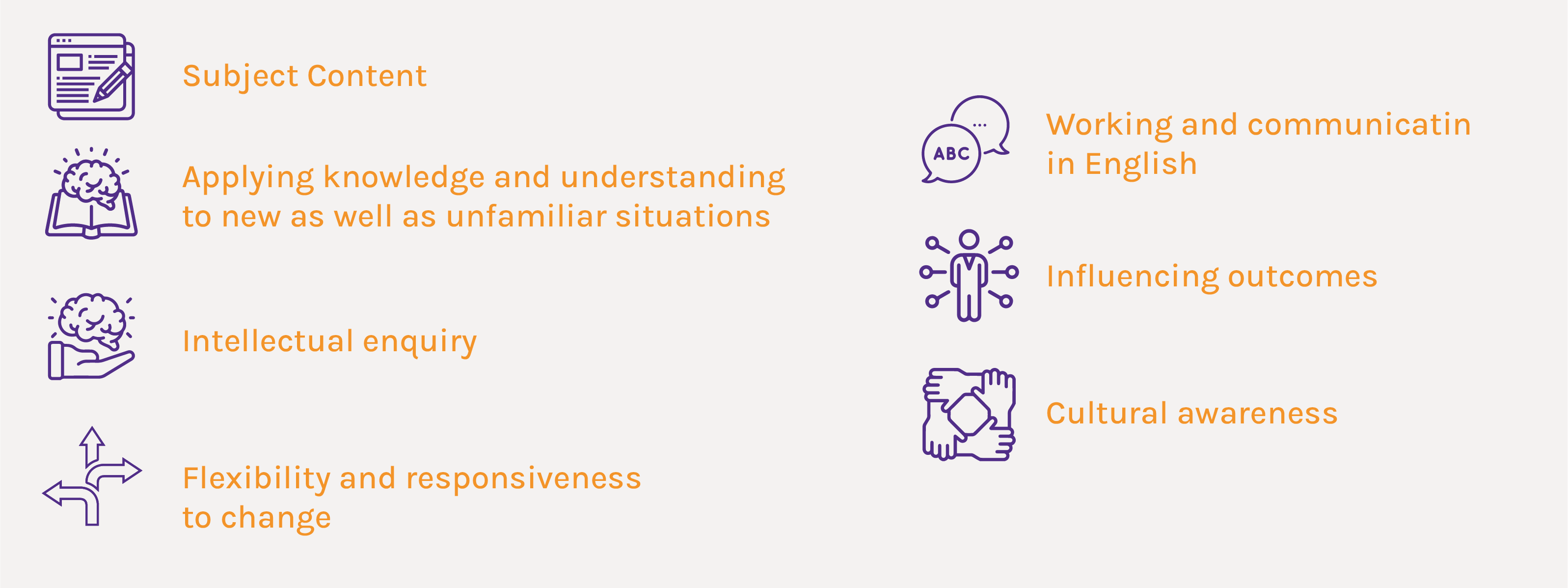 Subject Content

Applying knowledge and understanding to new as well as unfamiliar situations

Intellectual enquiry

Flexibility and responsiveness to change

ABC

Working and communicatin in English

Influencing outcomes

Cultural awareness